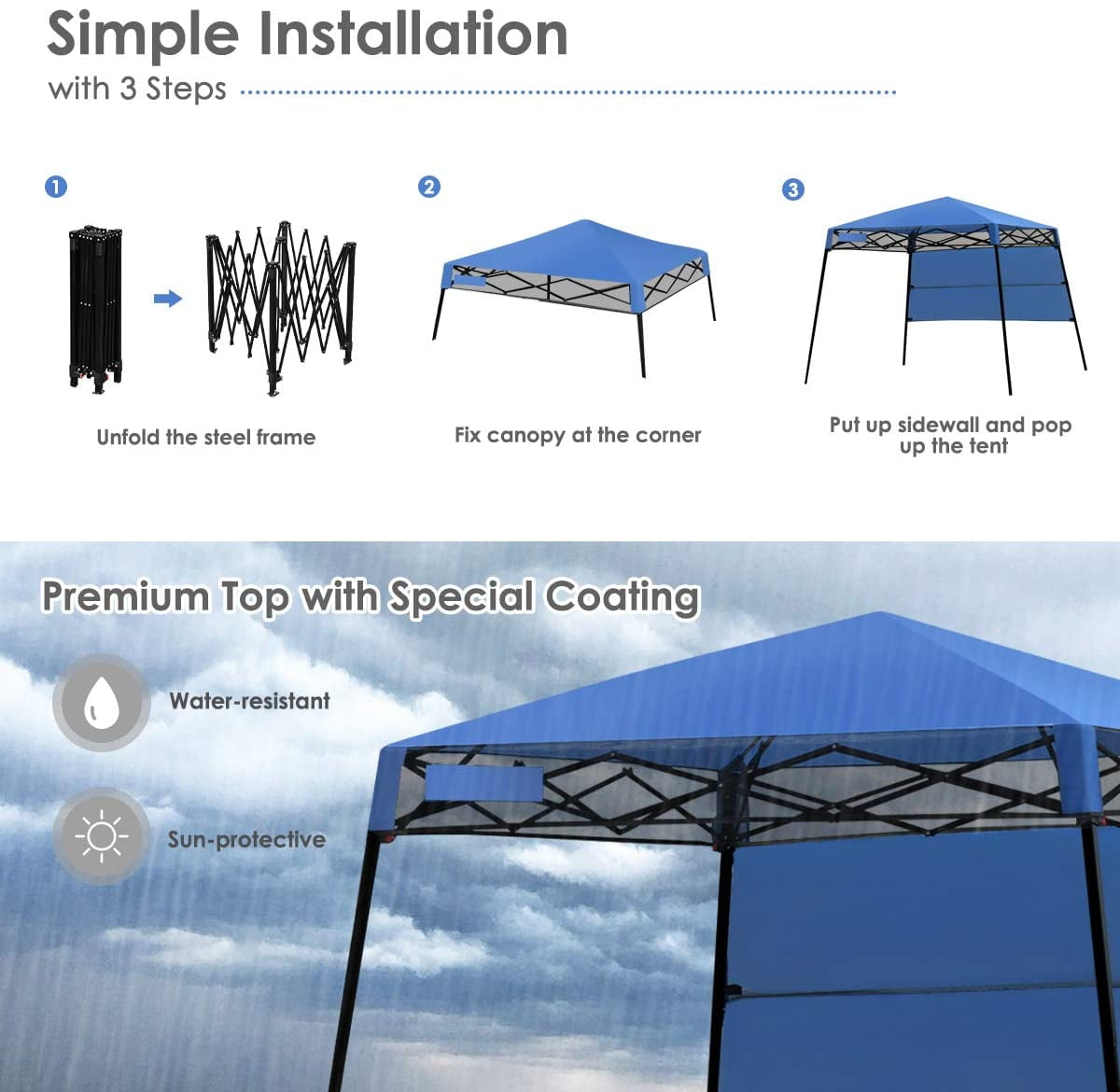 Simple Installation
with 3 Steps

1
Unfold the steel frame

2
Fix canopy at the corner

3
Put up sidewall and pop up the tent

Premium Top with Special Coating

Water-resistant

Sun-protective